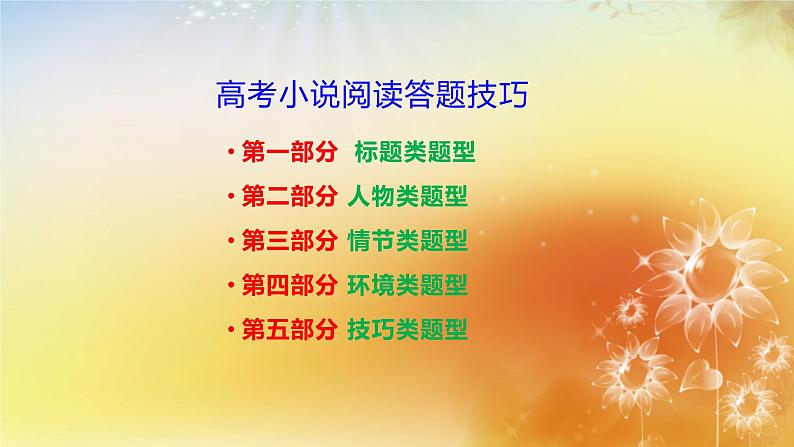 高考小说阅读答题技巧

• 第一部分 标题类题型
• 第二部分 人物类题型
• 第三部分 情节类题型
• 第四部分 环境类题型
• 第五部分 技巧类题型